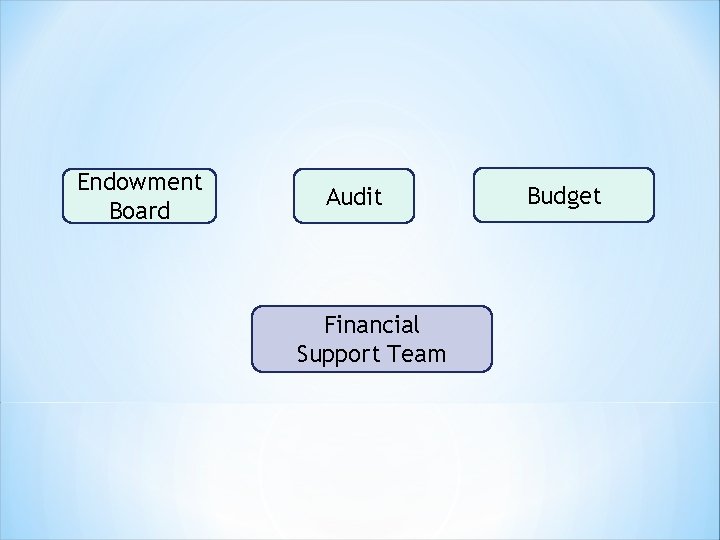 Endowment Board

Audit

Budget

Financial Support Team